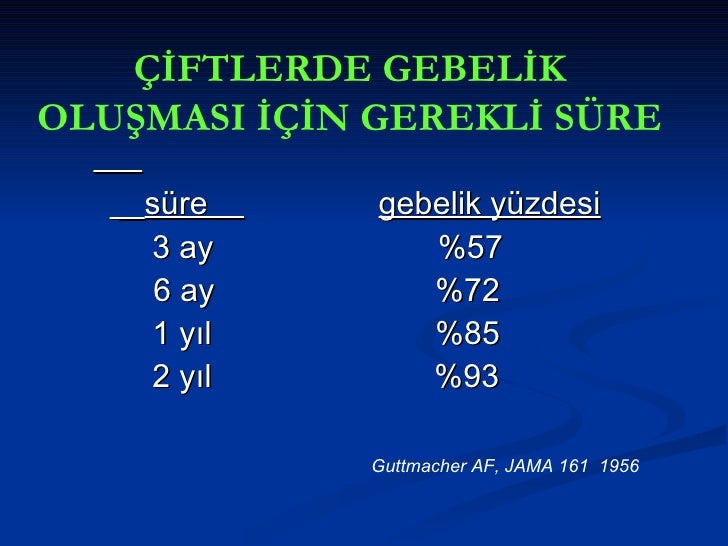 ÇİFTLERDE GEBELİK OLUŞMASI İÇİN GEREKLİ SÜRE

| süre | gebelik yüzdesi |
|---|---|
| 3 ay | %57 |
| 6 ay | %72 |
| 1 yıl | %85 |
| 2 yıl | %93 |

Guttmacher AF, JAMA 161 1956